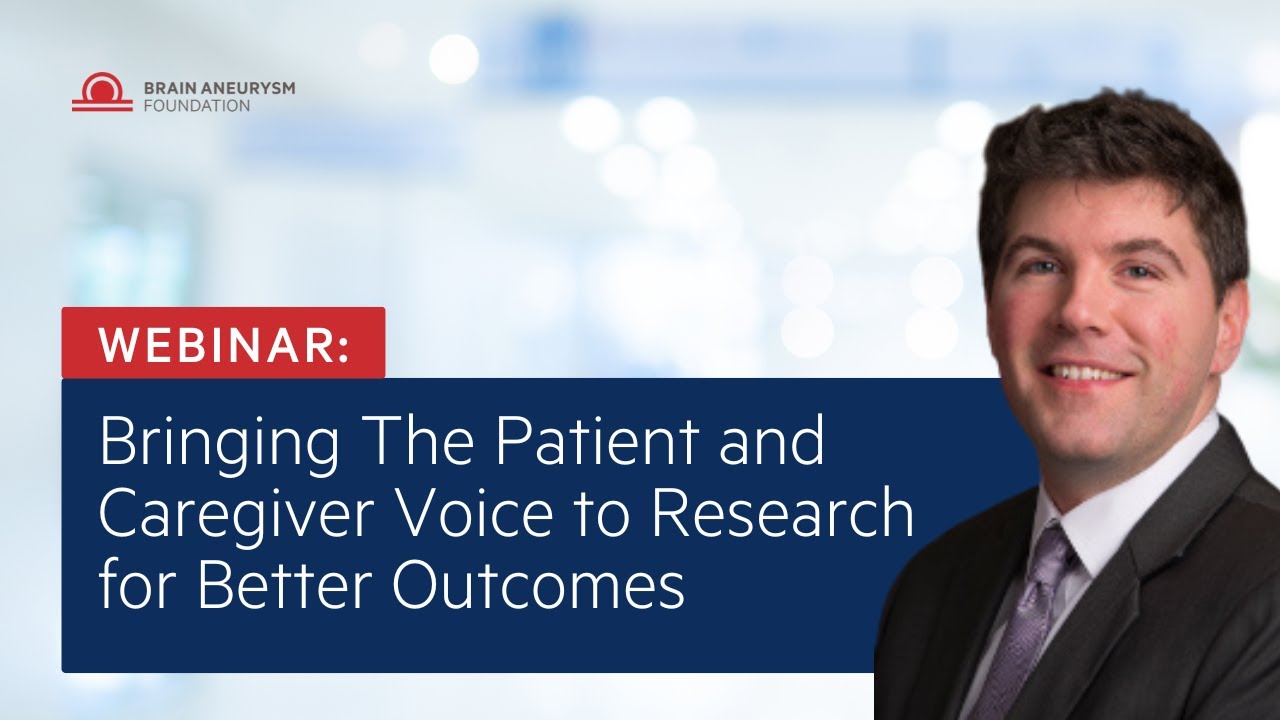 BRAIN ANEURYSM
FOUNDATION

WEBINAR:

Bringing The Patient and Caregiver Voice to Research for Better Outcomes